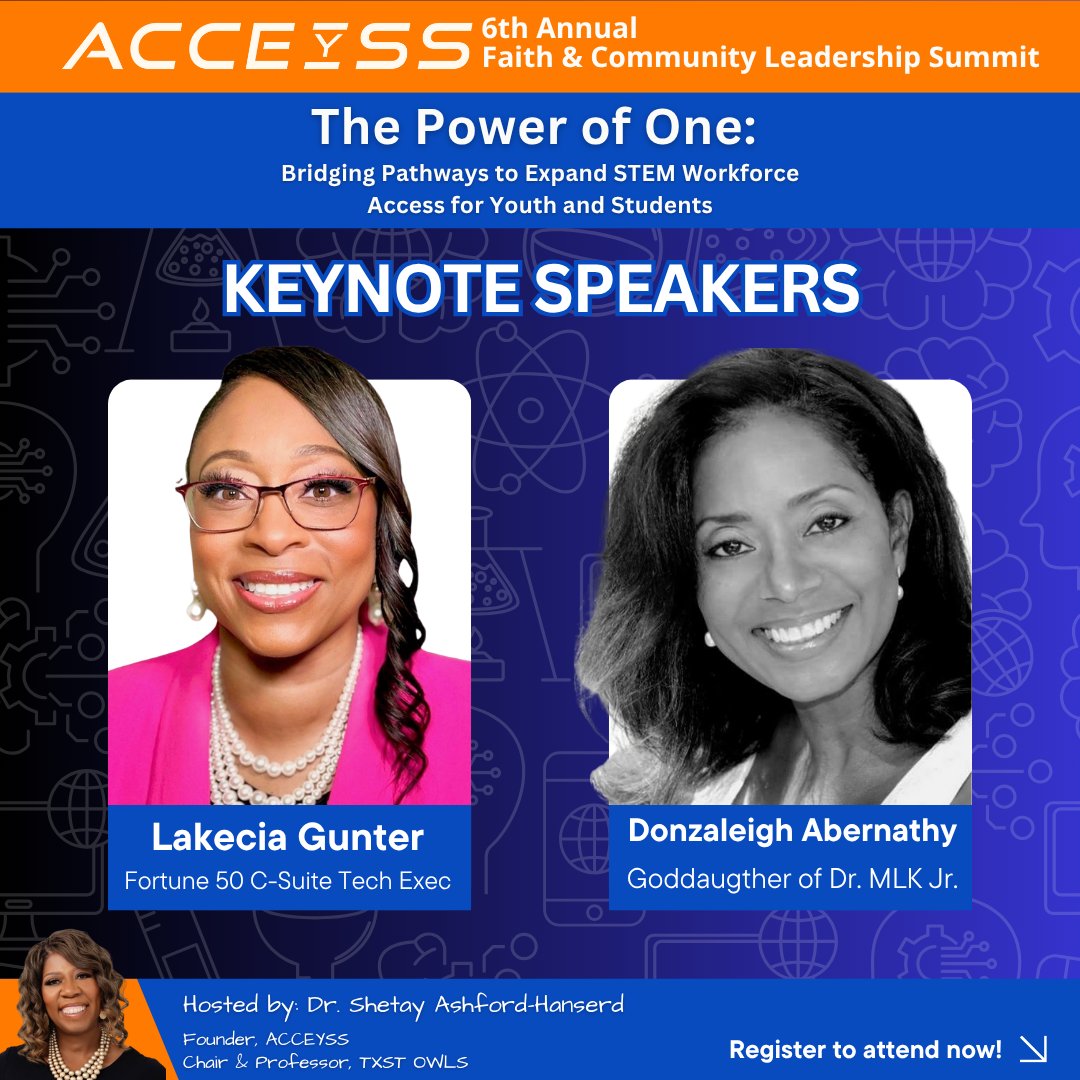 ACCEYSS 6th Annual Faith & Community Leadership Summit

The Power of One:
Bridging Pathways to Expand STEM Workforce Access for Youth and Students

KEYNOTE SPEAKERS

Lakecia Gunter
Fortune 50 C-Suite Tech Exec

Donzaleigh Abernathy
Goddaugther of Dr. MLK Jr.

Hosted by: Dr. Shetay Ashford-Hanserd
Founder, ACCEYSS
Chair & Professor, TXST OWLS

Register to attend now!